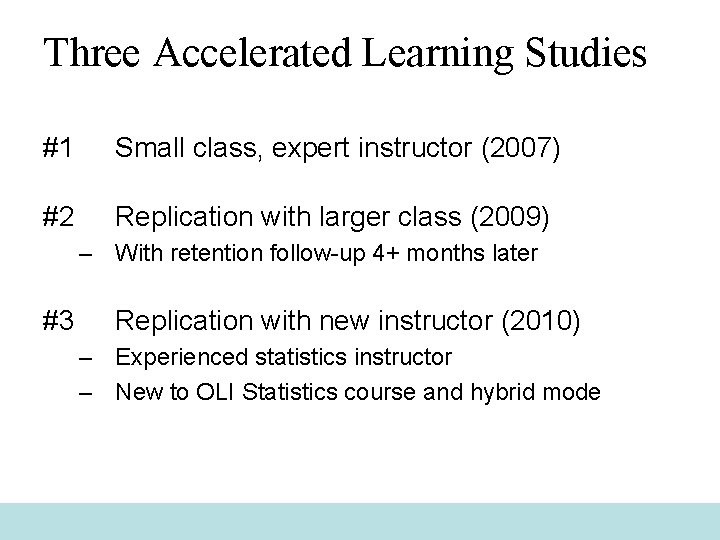 Three Accelerated Learning Studies

#1 Small class, expert instructor (2007)

#2 Replication with larger class (2009)
– With retention follow-up 4+ months later

#3 Replication with new instructor (2010)
– Experienced statistics instructor
– New to OLI Statistics course and hybrid mode